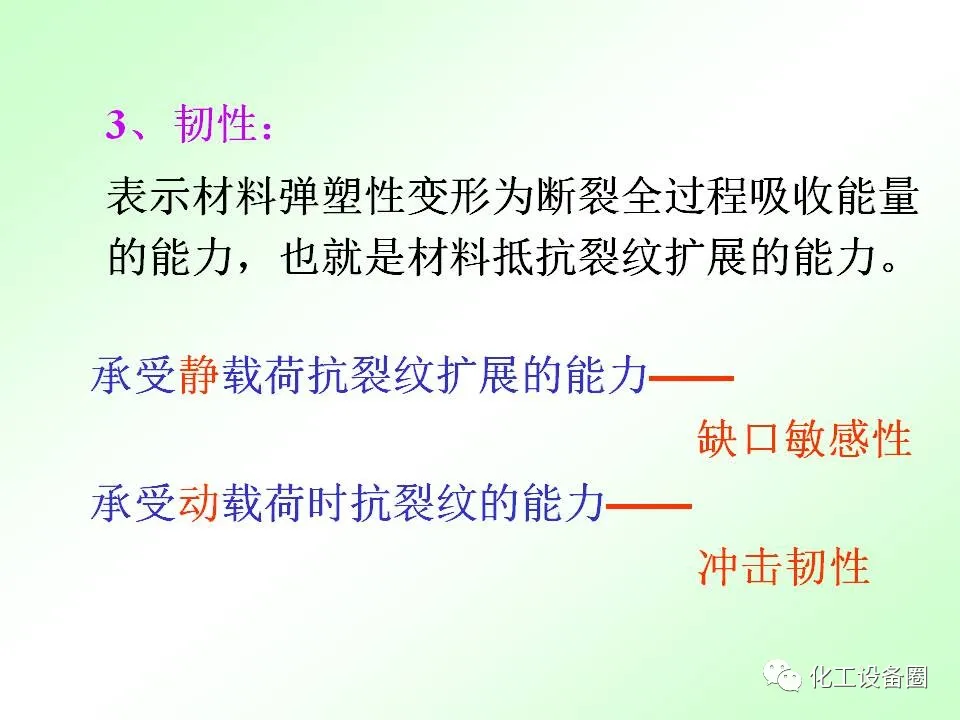 3、韧性：

表示材料弹塑性变形为断裂全过程吸收能量的能力，也就是材料抵抗裂纹扩展的能力。

承受静载荷抗裂纹扩展的能力——

缺口敏感性

承受动载荷时抗裂纹的能力——

冲击韧性

化工设备圈